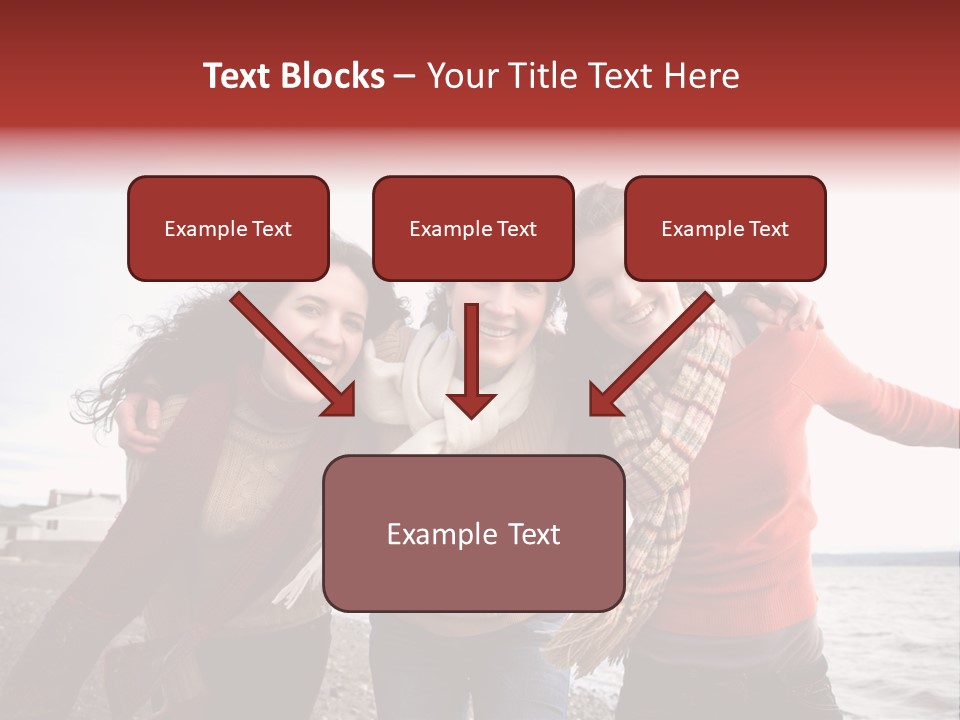 Text Blocks – Your Title Text Here

Example Text

Example Text

Example Text

Example Text